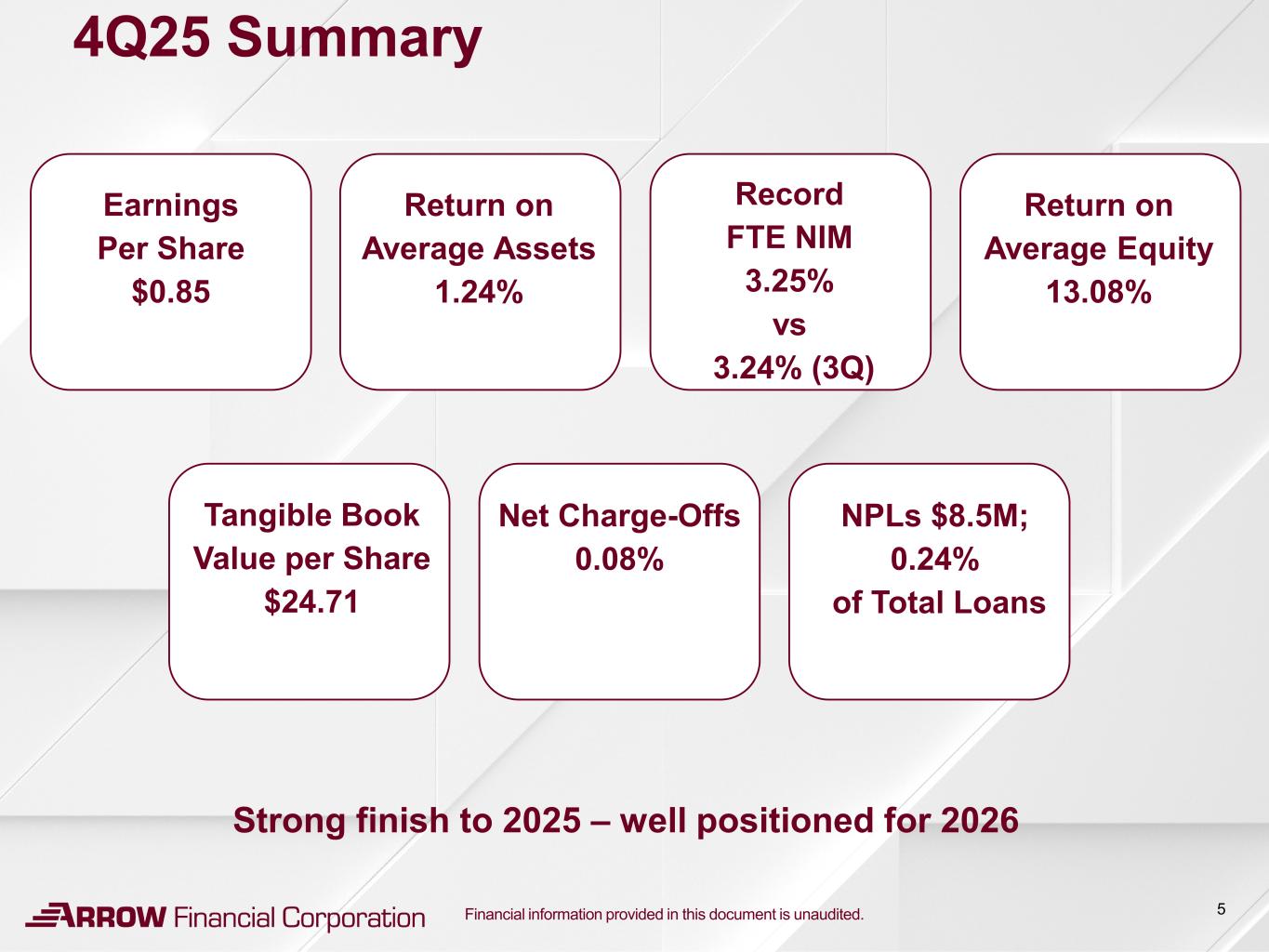 4Q25 Summary

Earnings Per Share $0.85

Return on Average Assets 1.24%

Record FTE NIM 3.25% vs 3.24% (3Q)

Return on Average Equity 13.08%

Tangible Book Value per Share $24.71

Net Charge-Offs 0.08%

NPLs $8.5M; 0.24% of Total Loans

Strong finish to 2025 – well positioned for 2026

ARROW Financial Corporation

Financial information provided in this document is unaudited.

5